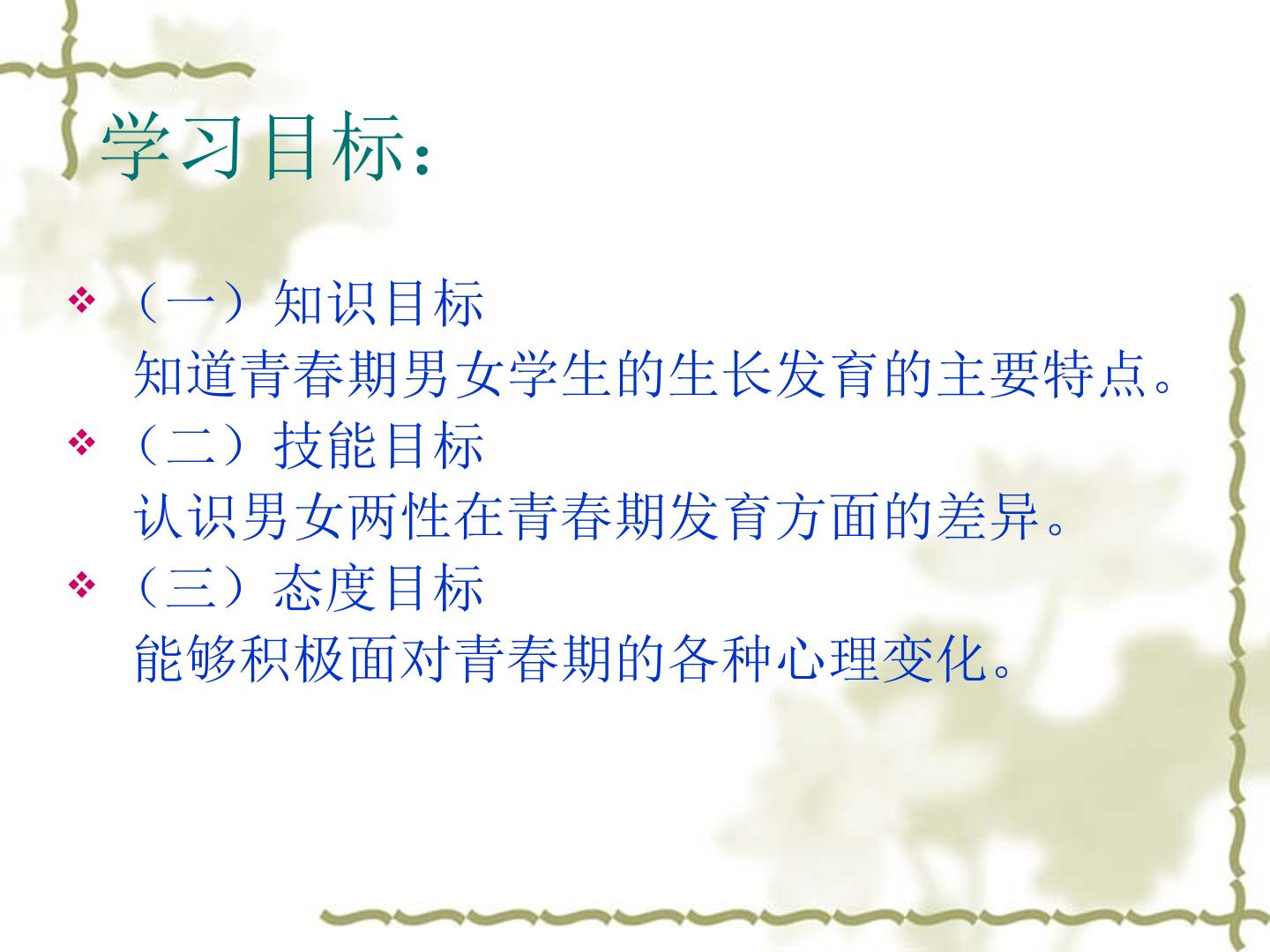 学习目标：

❖ （一）知识目标
知道青春期男女学生的生长发育的主要特点。

❖ （二）技能目标
认识男女两性在青春期发育方面的差异。

❖ （三）态度目标
能够积极面对青春期的各种心理变化。